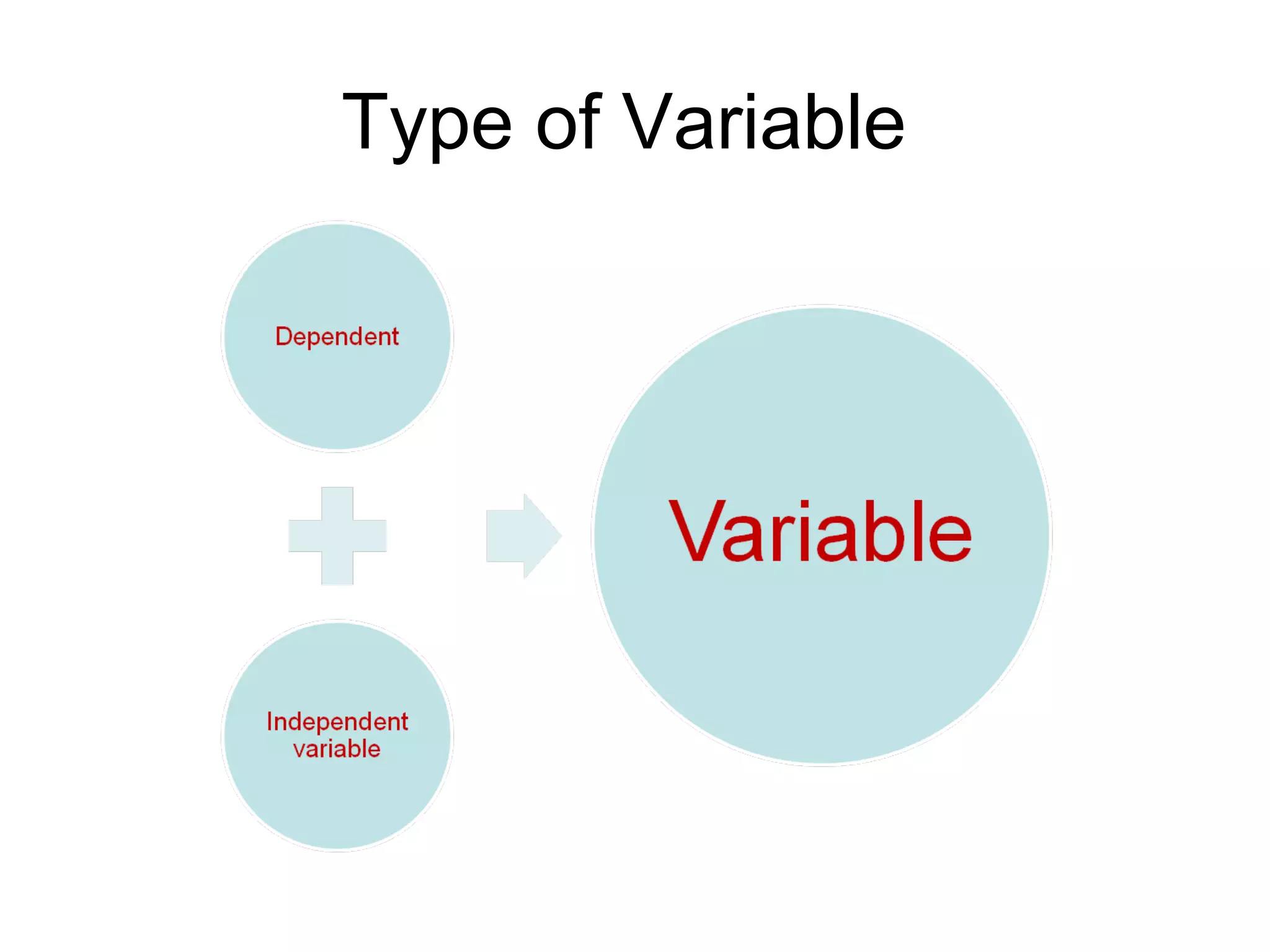 Type of Variable

Dependent

Independent variable

Variable